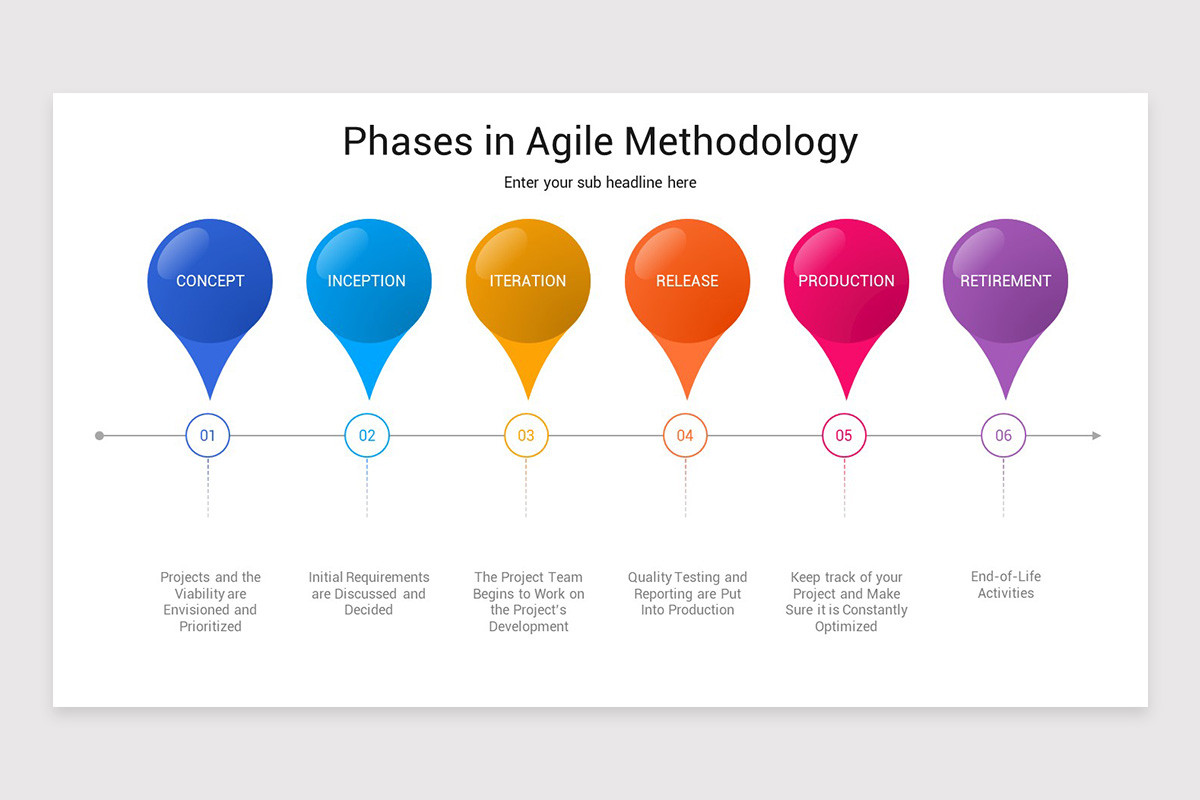 Phases in Agile Methodology

Enter your sub headline here

CONCEPT

INCEPTION

ITERATION

RELEASE

PRODUCTION

RETIREMENT

01

02

03

04

05

06

Projects and the Viability are Envisioned and Prioritized

Initial Requirements are Discussed and Decided

The Project Team Begins to Work on the Project's Development

Quality Testing and Reporting are Put Into Production

Keep track of your Project and Make Sure it is Constantly Optimized

End-of-Life Activities